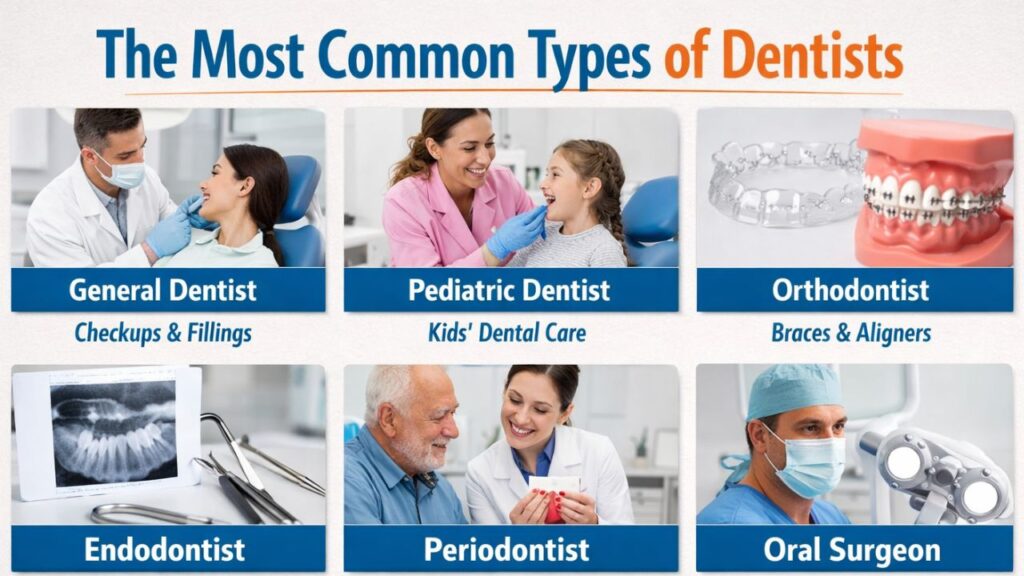 The Most Common Types of Dentists

General Dentist
Checkups & Fillings

Pediatric Dentist
Kids' Dental Care

Orthodontist
Braces & Aligners

Endodontist

Periodontist

Oral Surgeon